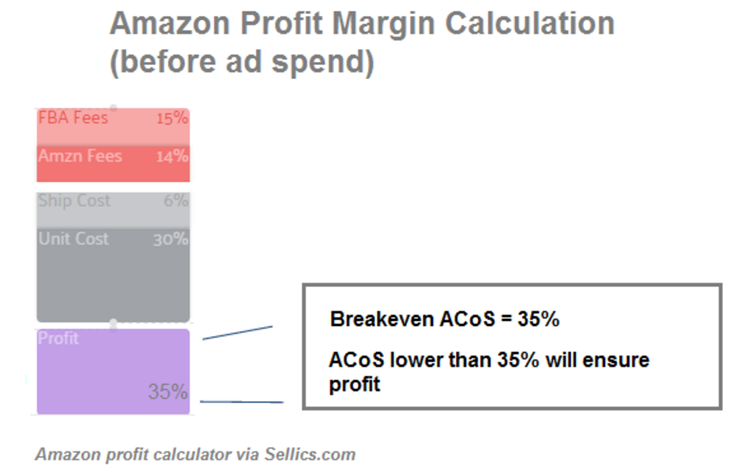 Amazon Profit Margin Calculation (before ad spend)

FBA Fees 15%
Amzn Fees 14%
Ship Cost 6%
Unit Cost 30%
Profit
35%

Breakeven ACoS = 35%

ACoS lower than 35% will ensure profit

Amazon profit calculator via Sellics.com